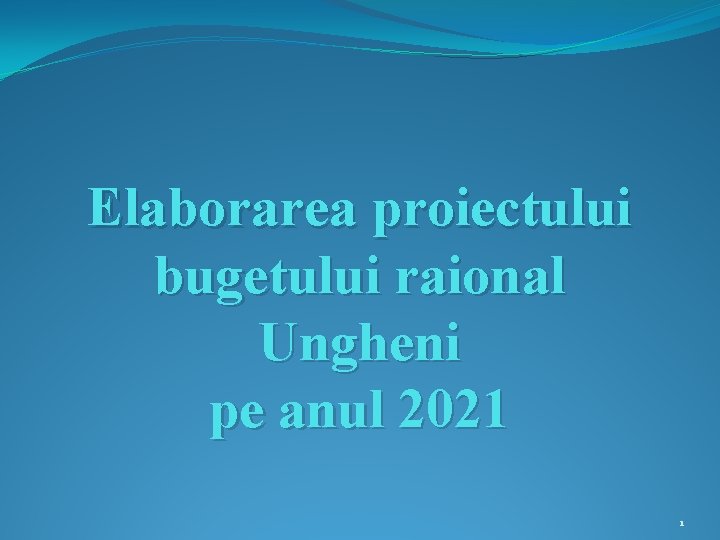 Elaborarea proiectului bugetului raional Ungheni pe anul 2021

1